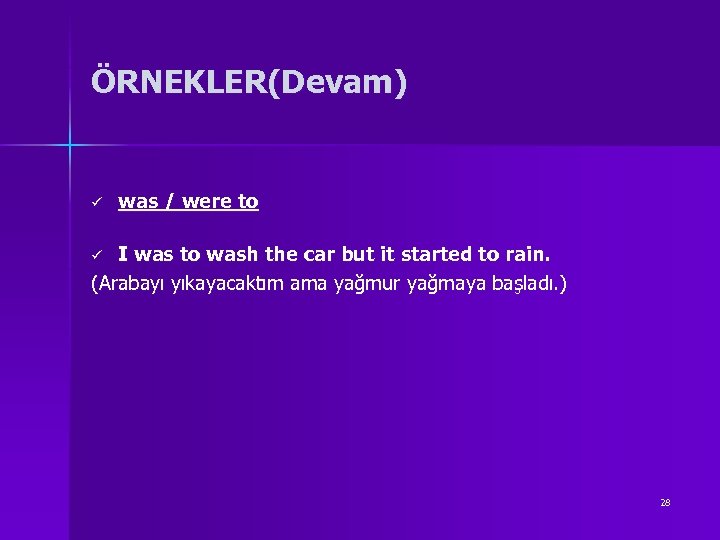 ÖRNEKLER(Devam)

✓ was / were to

✓ I was to wash the car but it started to rain.
(Arabayı yıkayacaktım ama yağmur yağmaya başladı.)

28